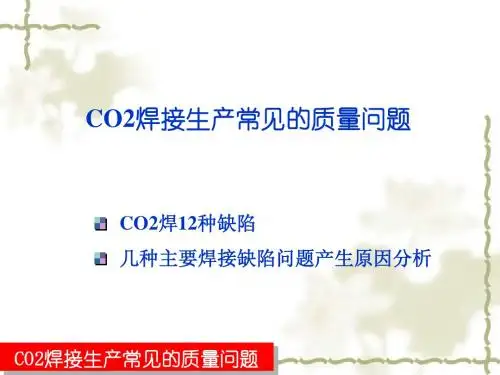 CO2焊接生产常见的质量问题

CO2焊12种缺陷

几种主要焊接缺陷问题产生原因分析

CO2焊接生产常见的质量问题